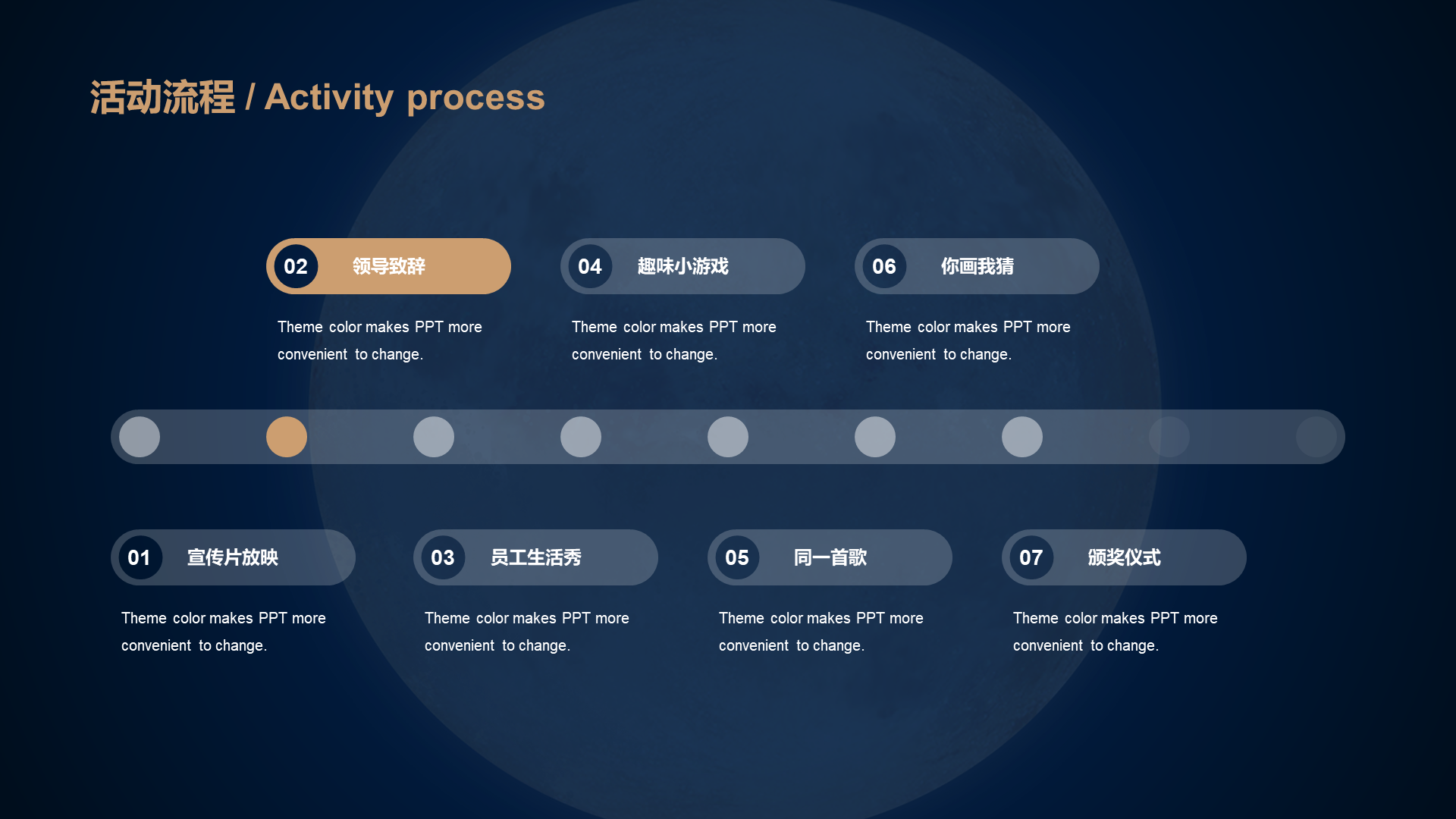 活动流程 / Activity process

02 领导致辞

Theme color makes PPT more convenient to change.

04 趣味小游戏

Theme color makes PPT more convenient to change.

06 你画我猜

Theme color makes PPT more convenient to change.

01 宣传片放映

Theme color makes PPT more convenient to change.

03 员工生活秀

Theme color makes PPT more convenient to change.

05 同一首歌

Theme color makes PPT more convenient to change.

07 颁奖仪式

Theme color makes PPT more convenient to change.